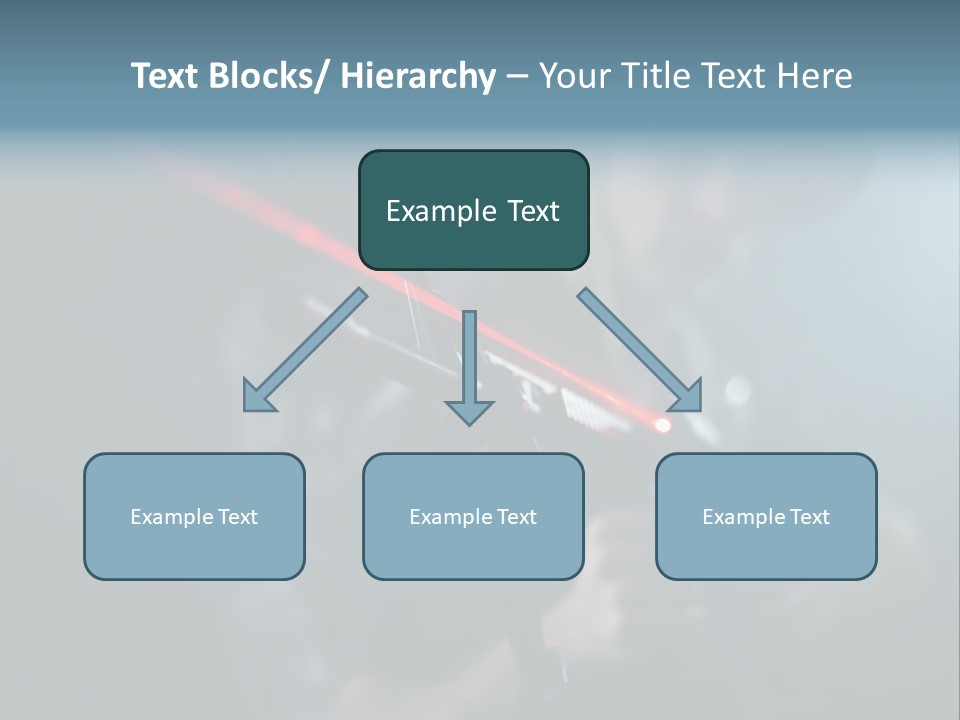 Text Blocks/ Hierarchy – Your Title Text Here

Example Text

Example Text

Example Text

Example Text